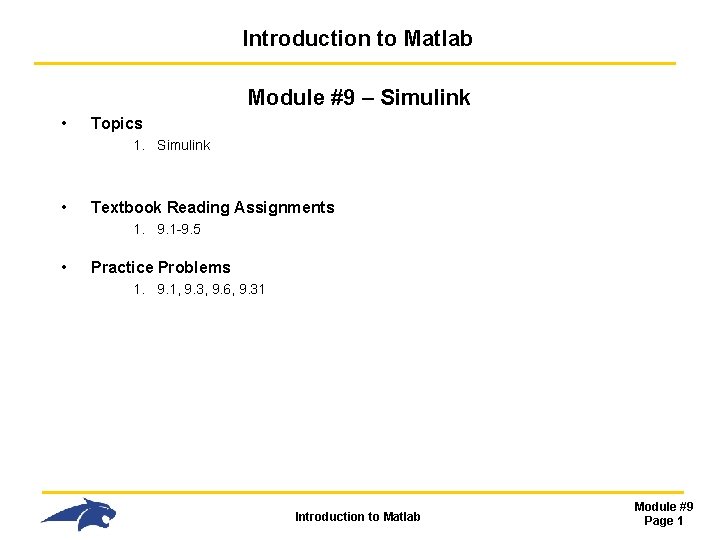 Introduction to Matlab

Module #9 – Simulink

• Topics
1. Simulink

• Textbook Reading Assignments
1. 9.1-9.5

• Practice Problems
1. 9.1, 9.3, 9.6, 9.31

Introduction to Matlab

Module #9
Page 1